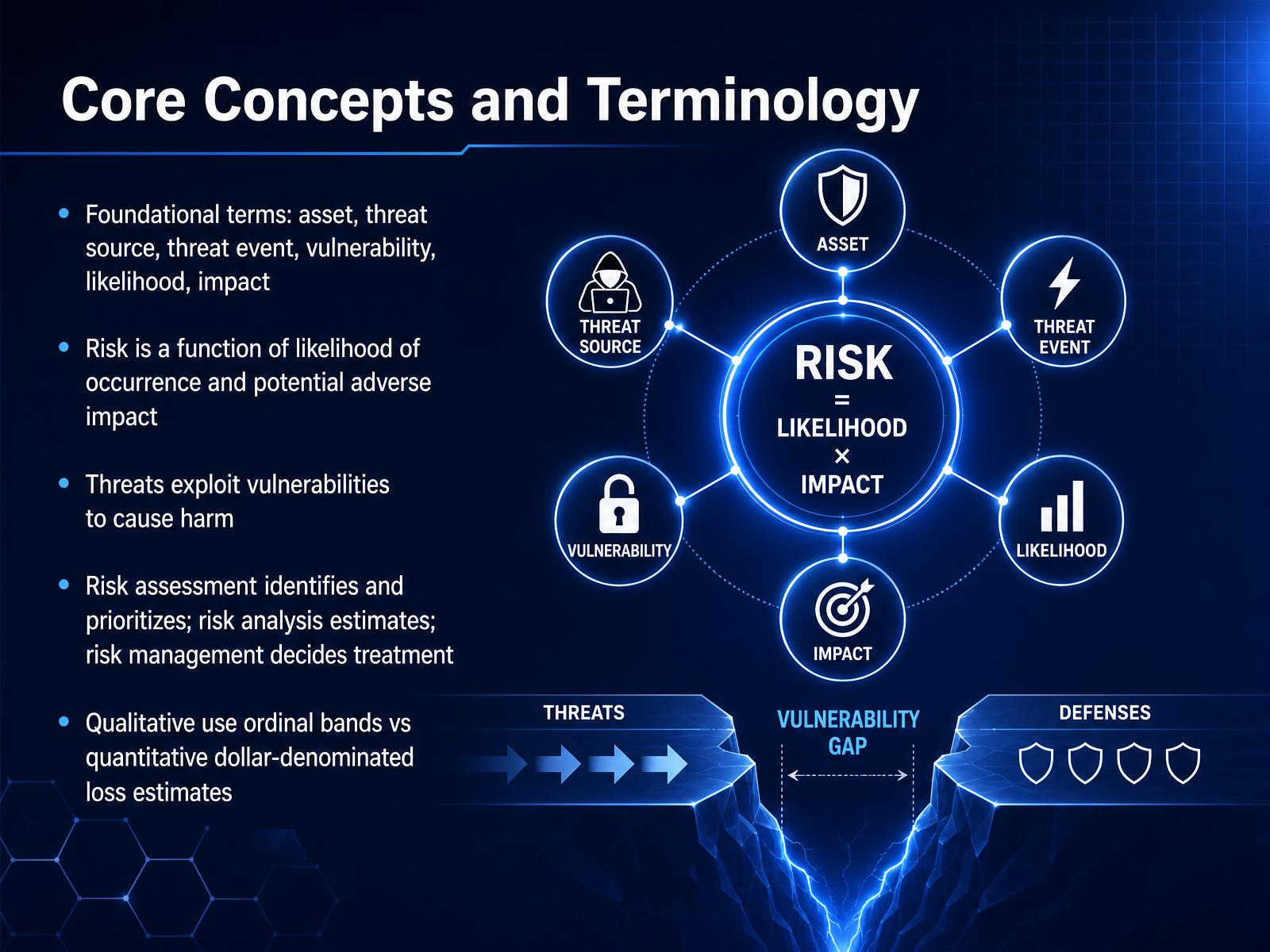 Core Concepts and Terminology

• Foundational terms: asset, threat source, threat event, vulnerability, likelihood, impact

• Risk is a function of likelihood of occurrence and potential adverse impact

• Threats exploit vulnerabilities to cause harm

• Risk assessment identifies and prioritizes; risk analysis estimates; risk management decides treatment

• Qualitative use ordinal bands vs quantitative dollar-denominated loss estimates

ASSET

THREAT SOURCE

THREAT EVENT

RISK = LIKELIHOOD × IMPACT

VULNERABILITY

LIKELIHOOD

IMPACT

THREATS

VULNERABILITY GAP

DEFENSES